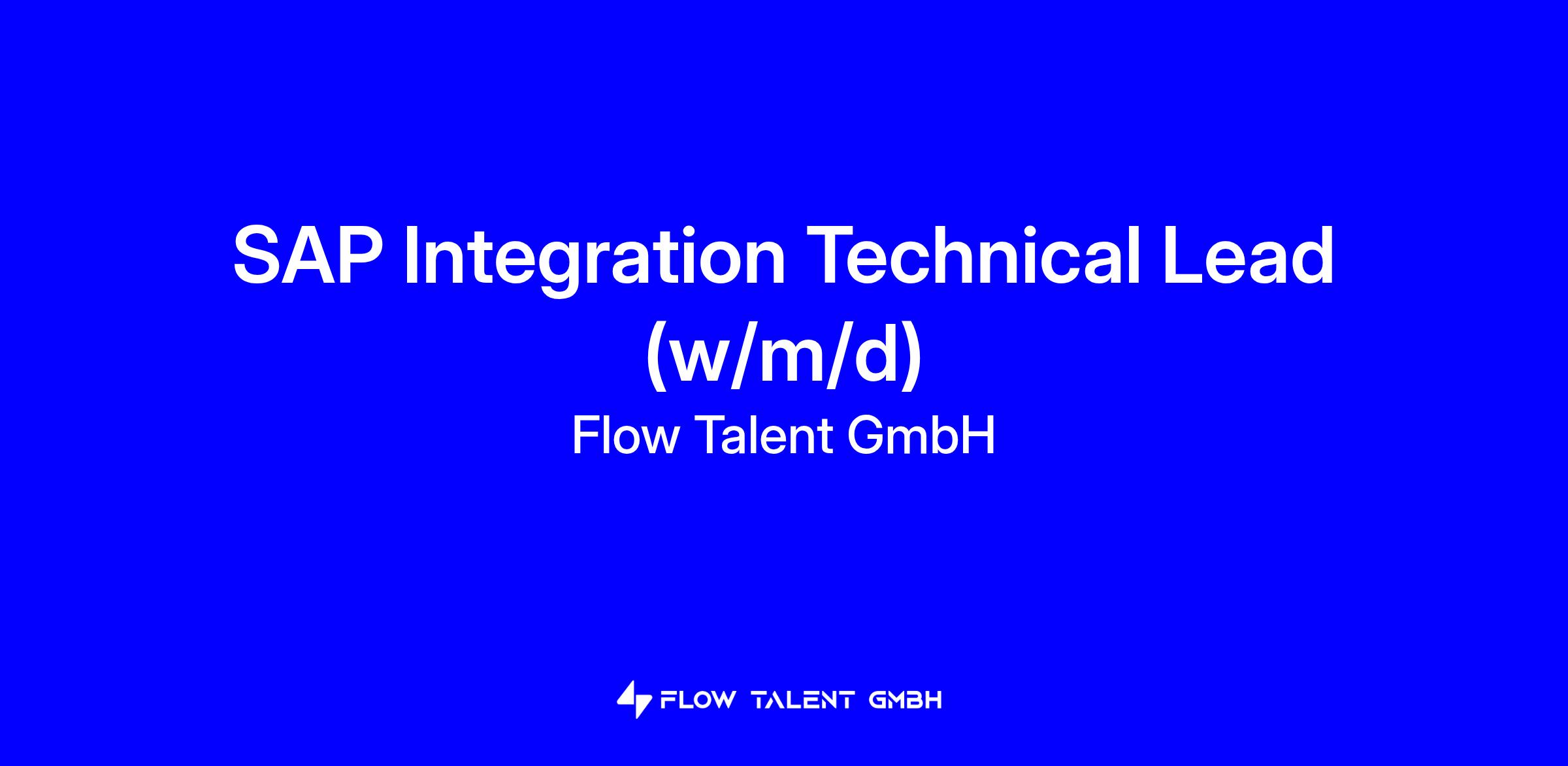 SAP Integration Technical Lead (w/m/d)

Flow Talent GmbH

FLOW TALENT GMBH